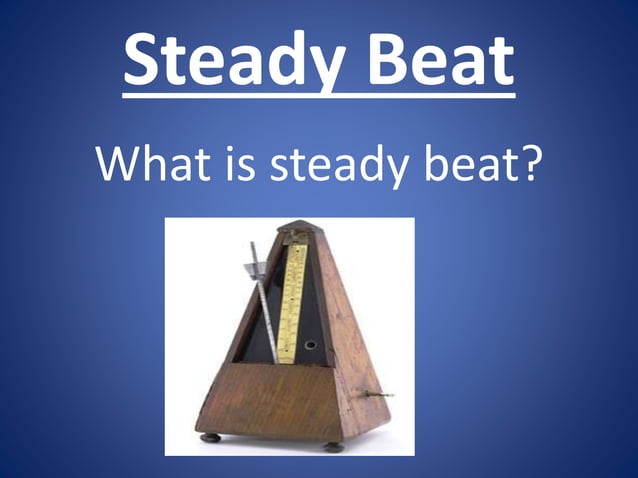 Steady Beat

What is steady beat?